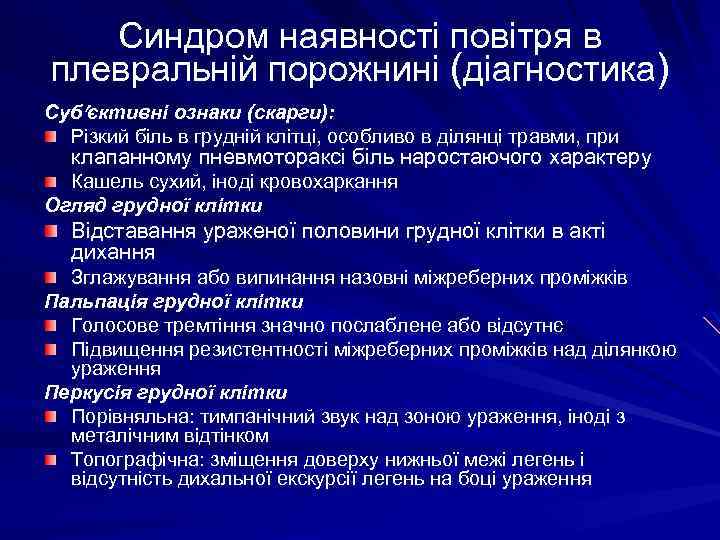 Синдром наявності повітря в плевральній порожнині (діагностика)

Суб'єктивні ознаки (скарги):

Різкий біль в грудній клітці, особливо в ділянці травми, при клапанному пневмотораксі біль наростаючого характеру

Кашель сухий, іноді кровохаркання

Огляд грудної клітки

Відставання ураженої половини грудної клітки в акті дихання

Зглажування або випинання назовні міжреберних проміжків

Пальпація грудної клітки

Голосове тремтіння значно послаблене або відсутнє

Підвищення резистентності міжреберних проміжків над ділянкою ураження

Перкусія грудної клітки

Порівняльна: тимпанічний звук над зоною ураження, іноді з металічним відтінком

Топографічна: зміщення доверху нижньої межі легень і відсутність дихальної екскурсії легень на боці ураження